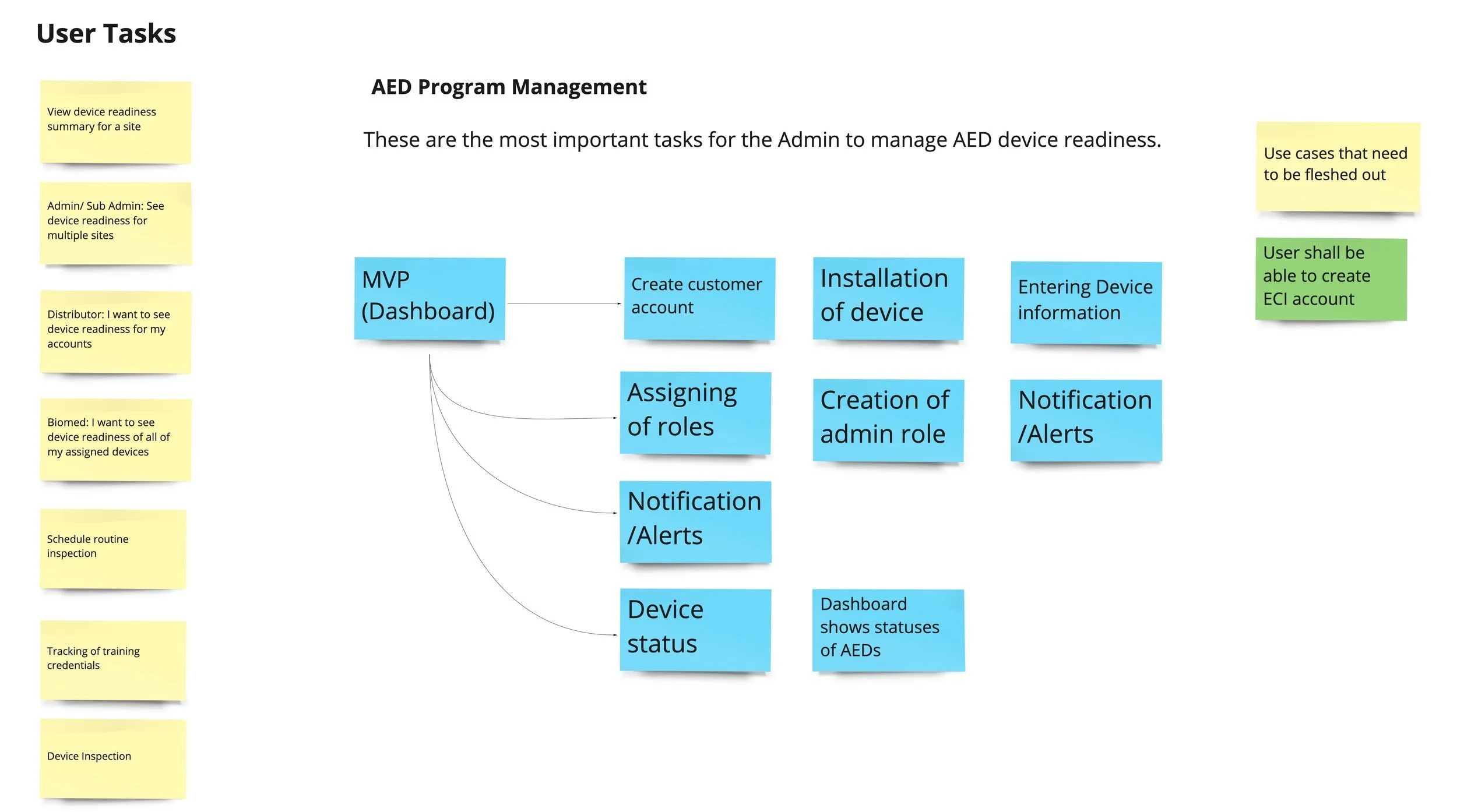 User Tasks

View device readiness summary for a site

Admin/ Sub Admin: See device readiness for multiple sites

Distributor: I want to see device readiness for my accounts

Biomed: I want to see device readiness of all of my assigned devices

Schedule routine inspection

Tracking of training credentials

Device Inspection

AED Program Management

These are the most important tasks for the Admin to manage AED device readiness.

MVP (Dashboard)

Create customer account

Installation of device

Entering Device information

Assigning of roles

Creation of admin role

Notification /Alerts

Notification /Alerts

Device status

Dashboard shows statuses of AEDs

Use cases that need to be fleshed out

User shall be able to create ECI account